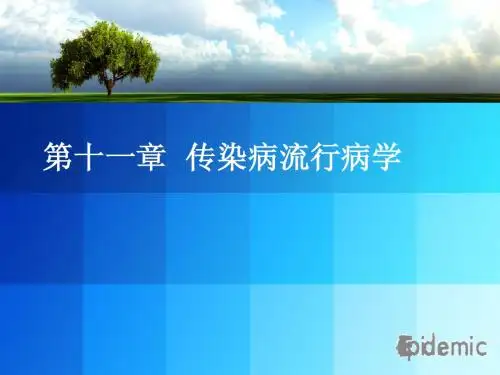 第十一章 传染病流行病学

Epidemic